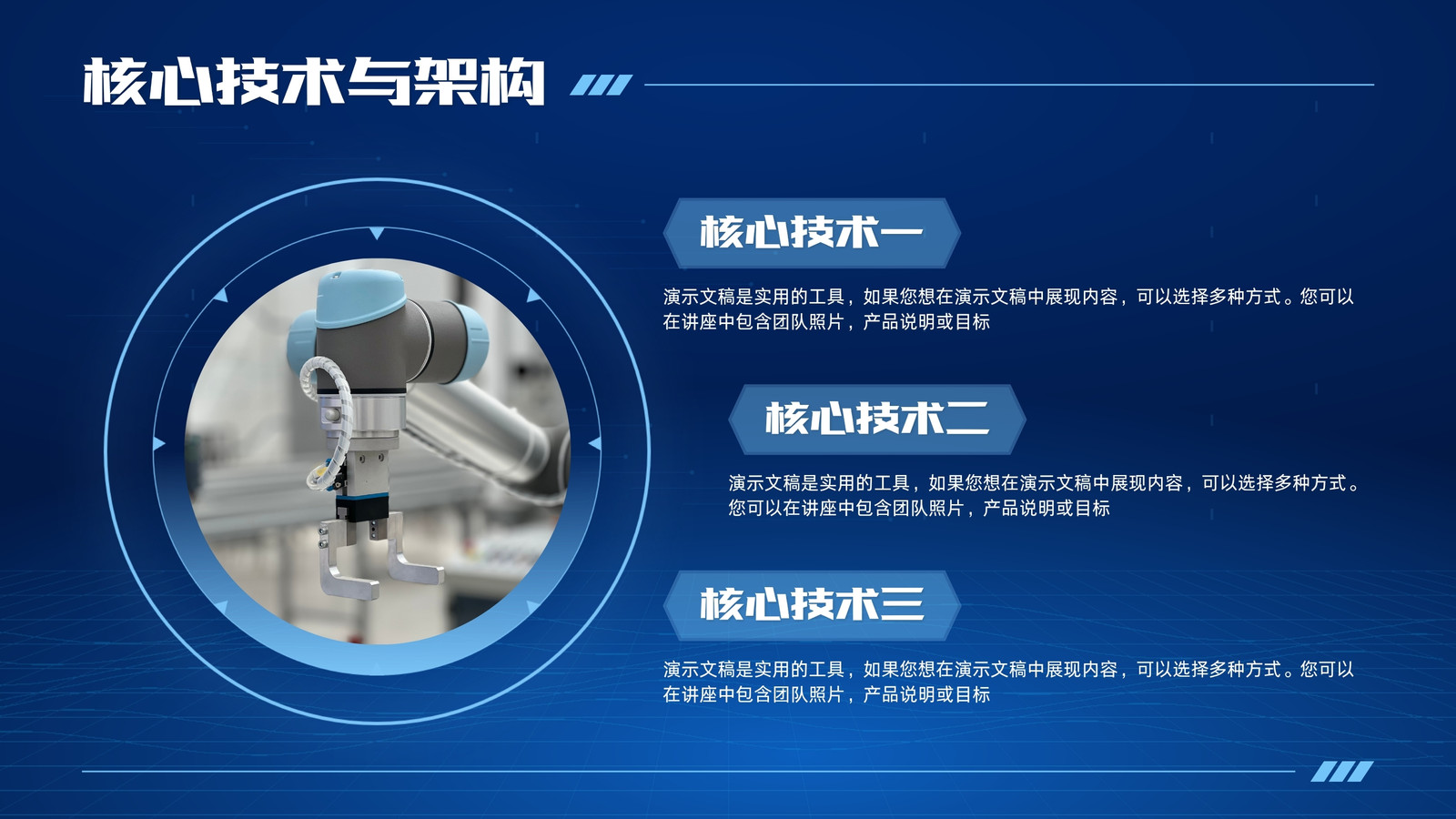 核心技术与架构

核心技术一

演示文稿是实用的工具，如果您想在演示文稿中展现内容，可以选择多种方式。您可以在讲座中包含团队照片，产品说明或目标

核心技术二

演示文稿是实用的工具，如果您想在演示文稿中展现内容，可以选择多种方式。您可以在讲座中包含团队照片，产品说明或目标

核心技术三

演示文稿是实用的工具，如果您想在演示文稿中展现内容，可以选择多种方式。您可以在讲座中包含团队照片，产品说明或目标